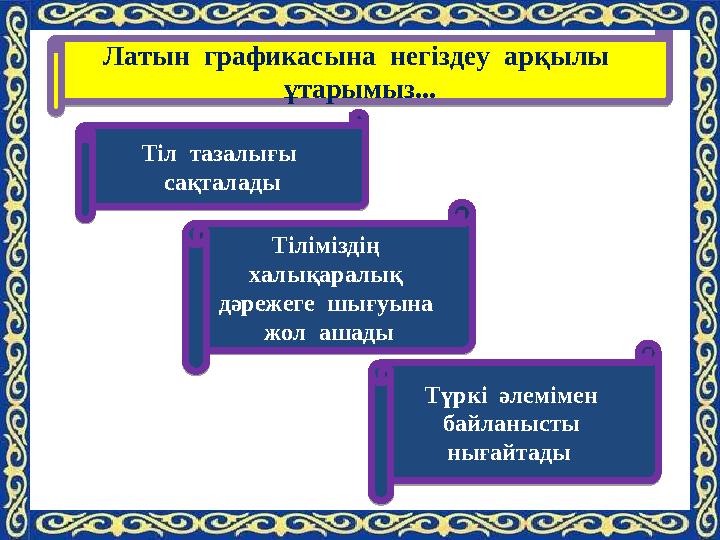 Латын графикасына негіздеу арқылы ұтарымыз...

Тіл тазалығы сақталады

Тіліміздің халықаралық дәрежеге шығуына жол ашады

Түркі әлемімен байланысты нығайтады